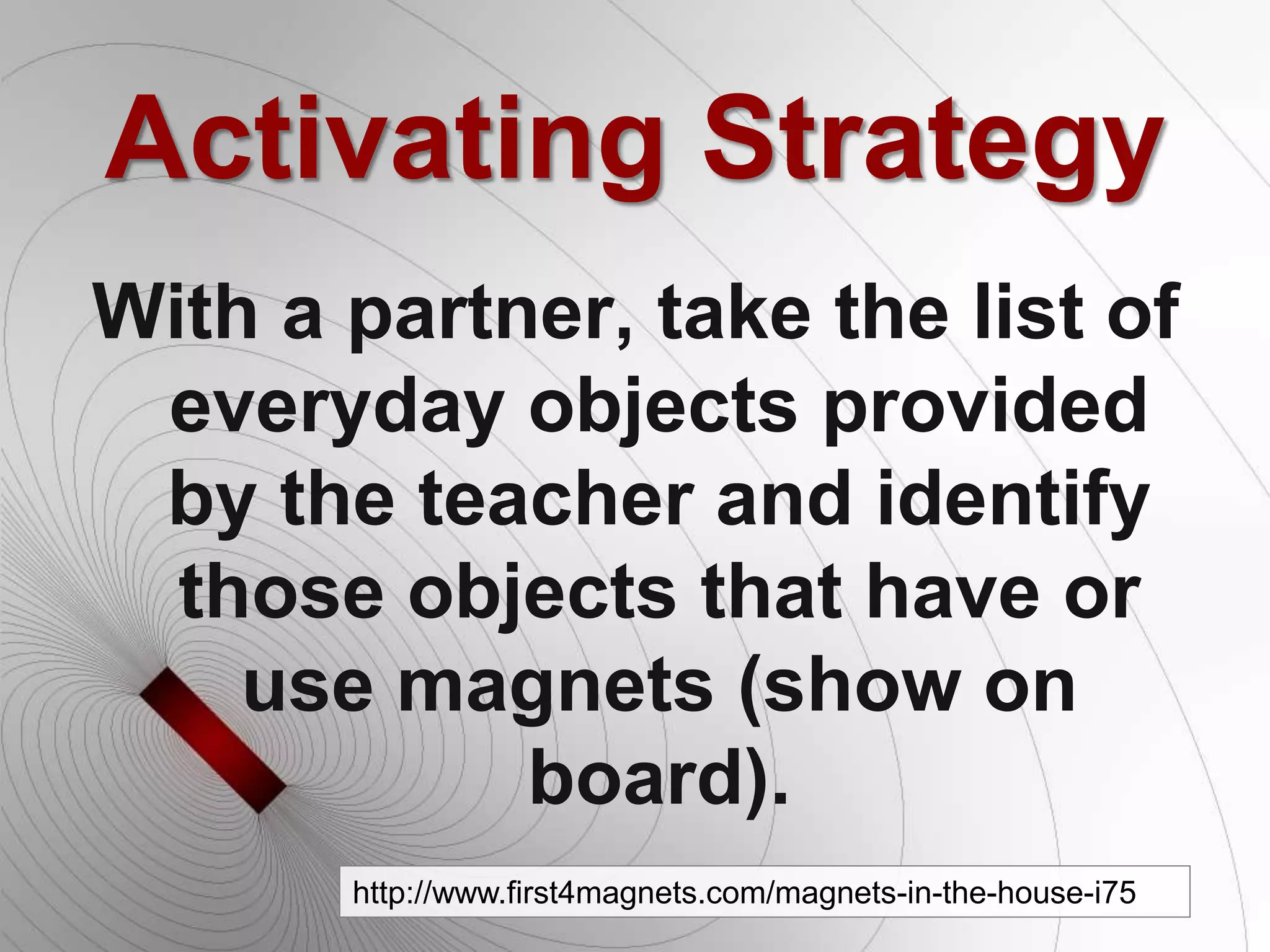 Activating Strategy

With a partner, take the list of everyday objects provided by the teacher and identify those objects that have or use magnets (show on board).

http://www.first4magnets.com/magnets-in-the-house-i75